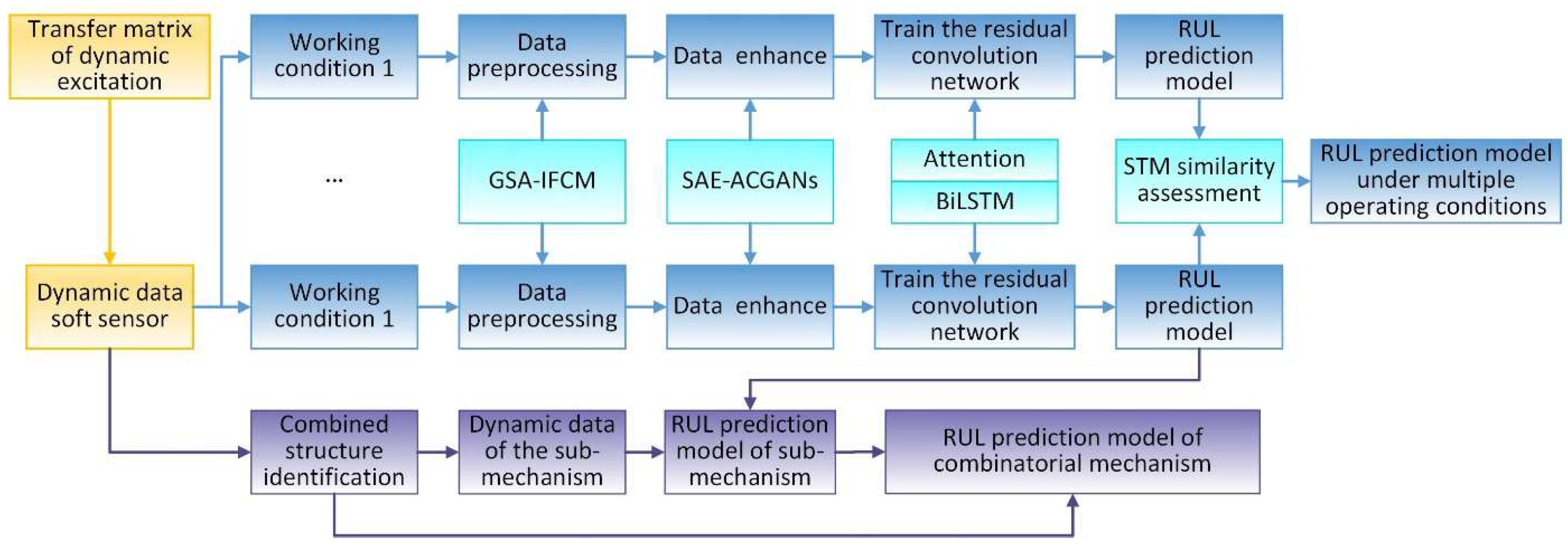 Transfer matrix of dynamic excitation

Working condition 1

Data preprocessing

Data enhance

Train the residual convolution network

RUL prediction model

...

GSA-IFCM

SAE-ACGANs

Attention

BiLSTM

STM similarity assessment

RUL prediction model under multiple operating conditions

Dynamic data soft sensor

Working condition 1

Data preprocessing

Data enhance

Train the residual convolution network

RUL prediction model

Combined structure identification

Dynamic data of the sub-mechanism

RUL prediction model of sub-mechanism

RUL prediction model of combinatorial mechanism